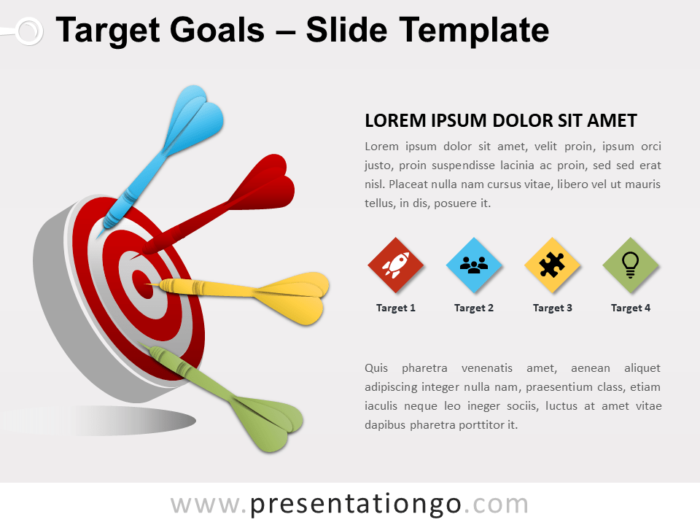 Target Goals – Slide Template

LOREM IPSUM DOLOR SIT AMET

Lorem ipsum dolor sit amet, velit proin, ipsum orci justo, proin suspendisse lacinia ac proin, sed sed erat nisl. Placeat nulla nam cursus vitae, libero vel ut mauris tellus, in dis, posuere it.

Target 1

Target 2

Target 3

Target 4

Quis pharetra venenatis amet, aenean aliquet adipiscing integer nulla nam, praesentium class, etiam iaculis neque leo ineger sociis, luctus at amet vitae dapibus pharetra porttitor it.

www.presentationgo.com